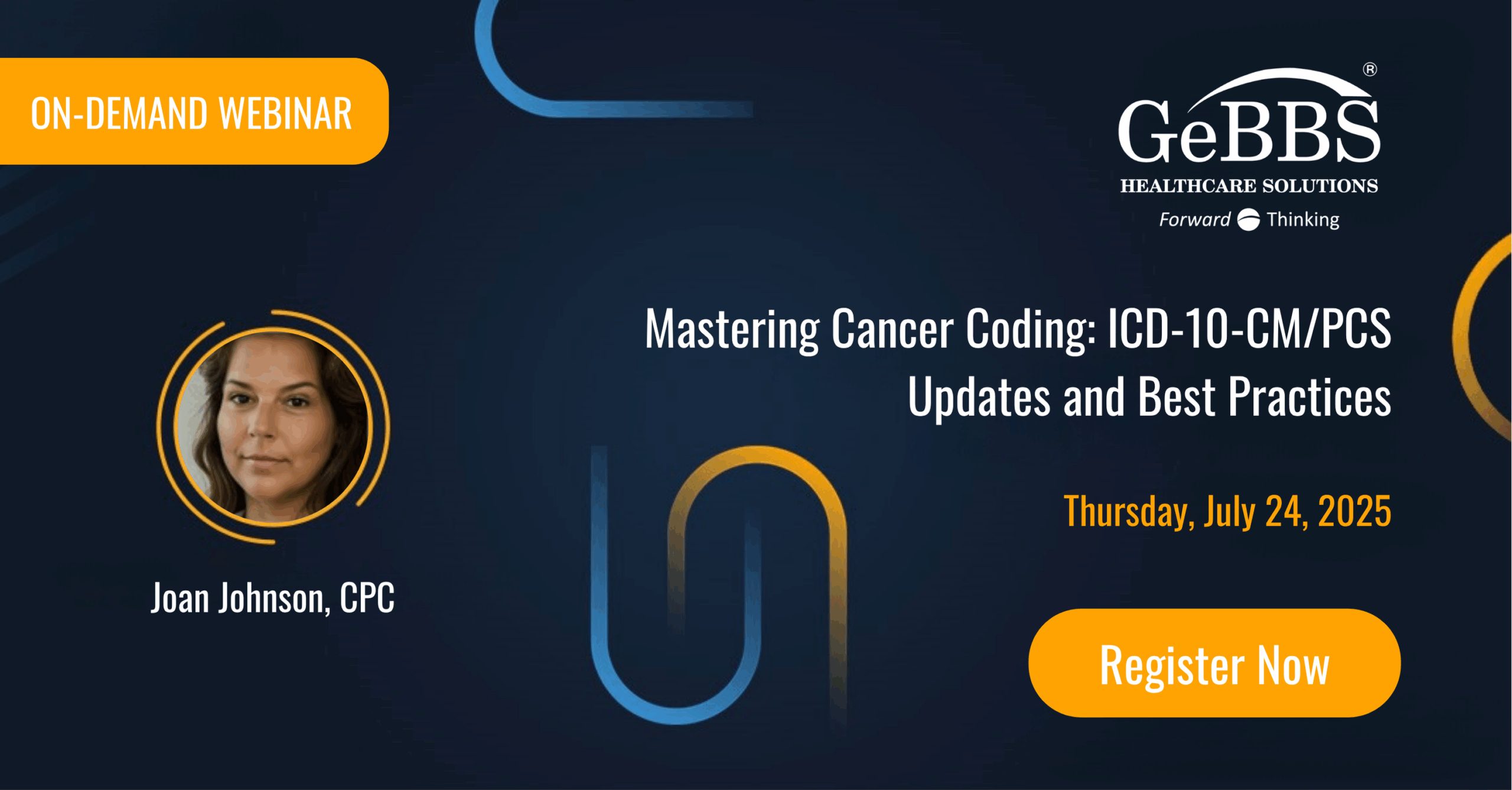 ON-DEMAND WEBINAR

GeBBS®
HEALTHCARE SOLUTIONS
Forward Thinking

Mastering Cancer Coding: ICD-10-CM/PCS Updates and Best Practices

Thursday, July 24, 2025

Joan Johnson, CPC

Register Now